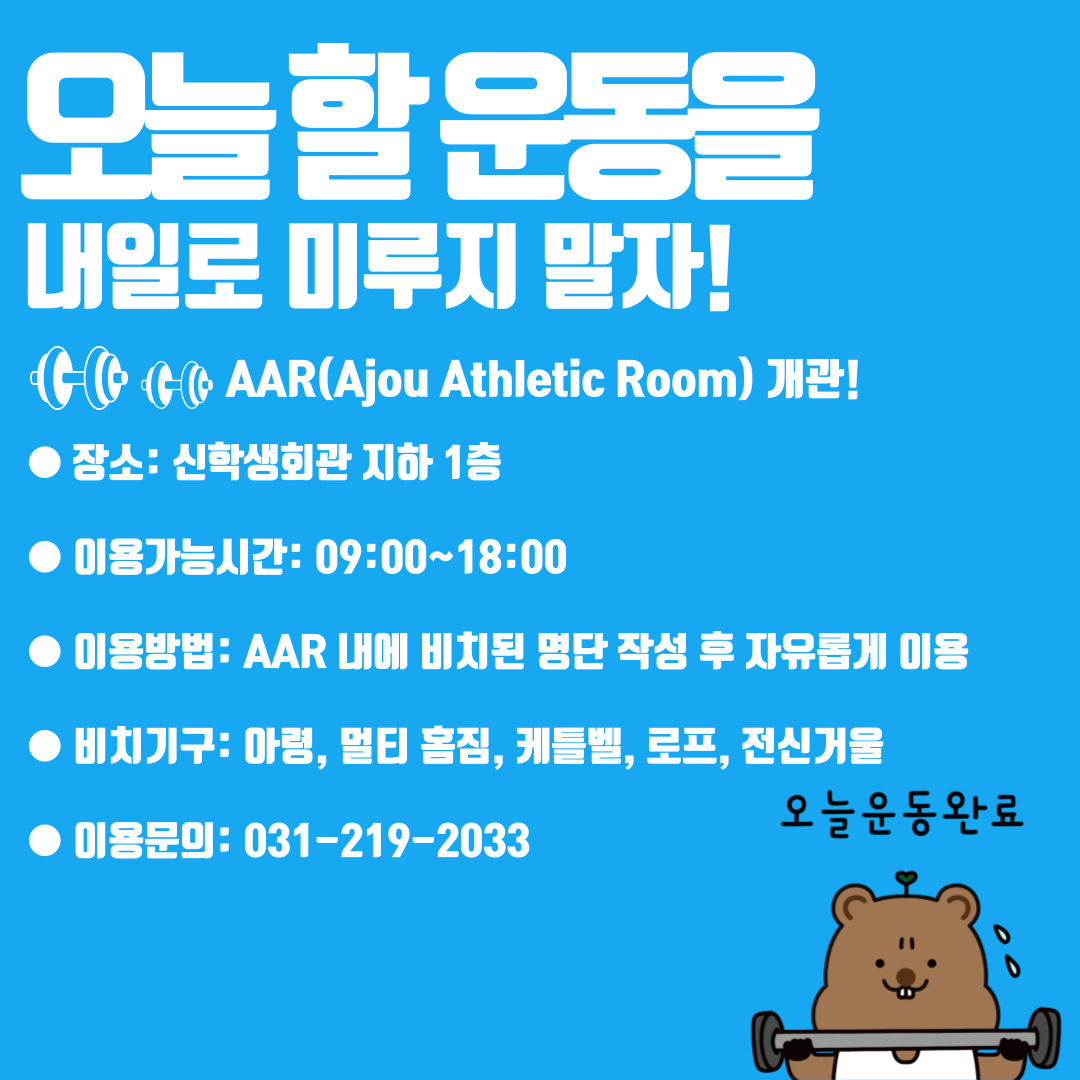 오늘 할 운동을
내일로 미루지 말자!

AAR(Ajou Athletic Room) 개관!

● 장소: 신학생회관 지하 1층

● 이용가능시간: 09:00~18:00

● 이용방법: AAR 내에 비치된 명단 작성 후 자유롭게 이용

● 비치기구: 아령, 멀티 홈짐, 케틀벨, 로프, 전신거울

● 이용문의: 031-219-2033

오늘운동완료